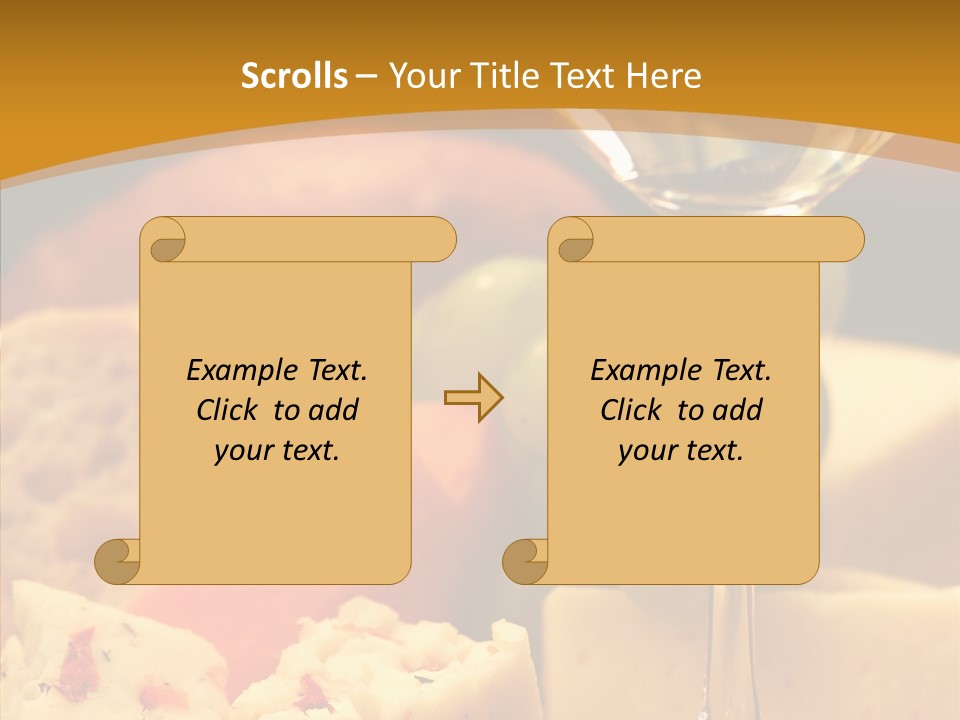 Scrolls – Your Title Text Here

Example Text. Click to add your text.

Example Text. Click to add your text.